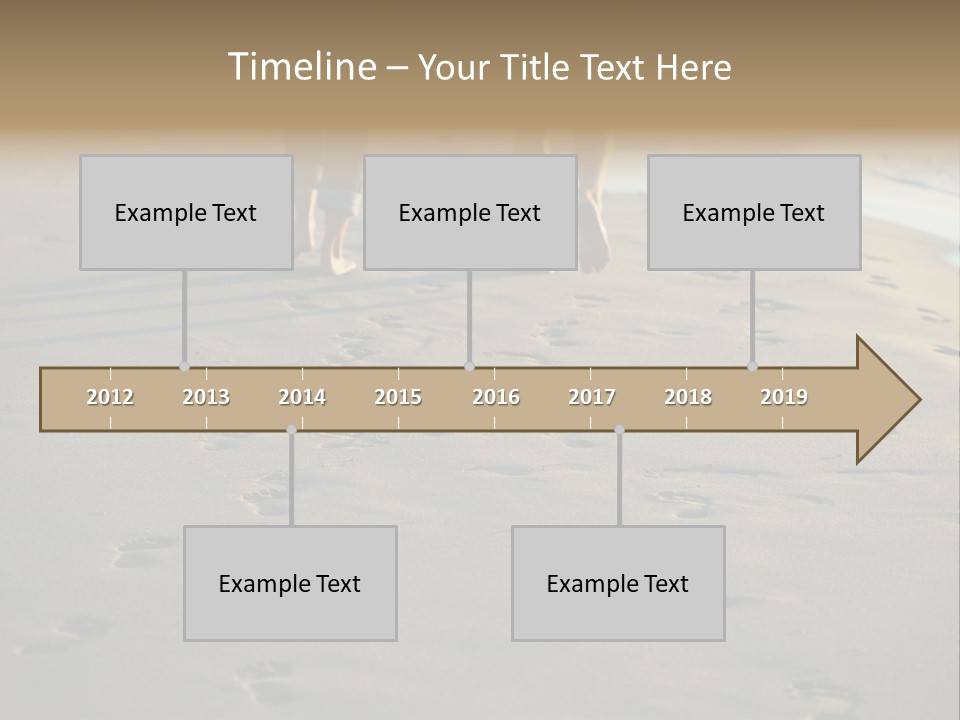 Timeline – Your Title Text Here

Example Text

Example Text

Example Text

2012 2013 2014 2015 2016 2017 2018 2019

Example Text

Example Text